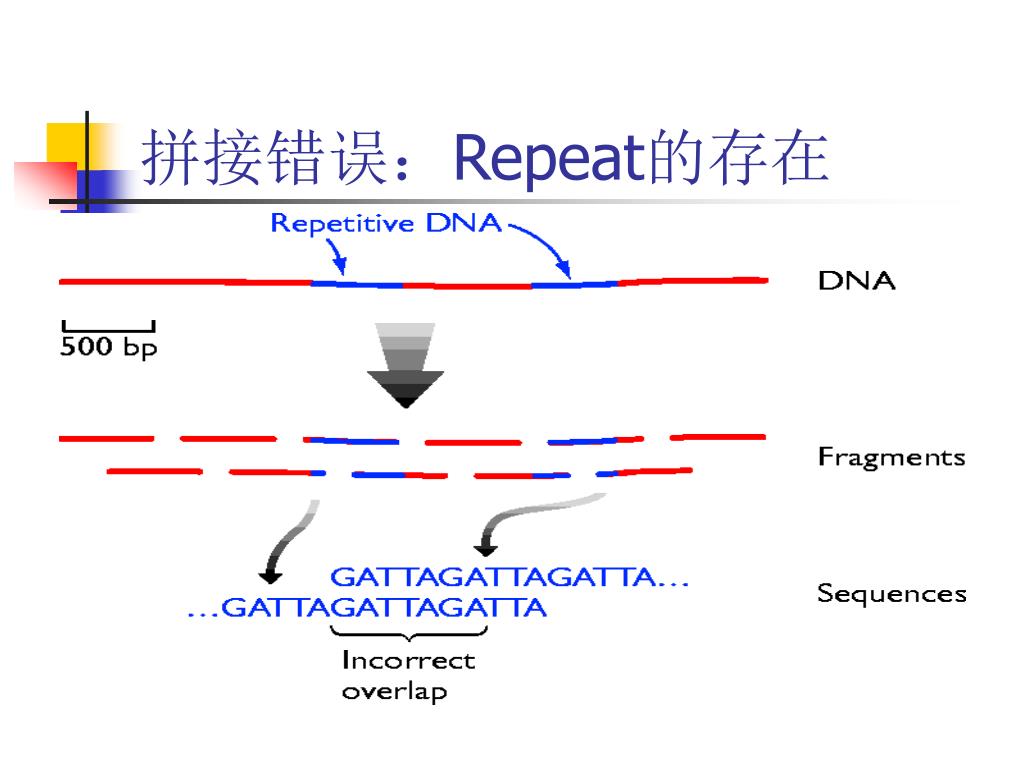 拼接错误：Repeat的存在

Repetitive DNA

DNA

500 bp

Fragments

GATTAGATTAGATTA...
...GATTAGATTAGATTA

Sequences

Incorrect overlap